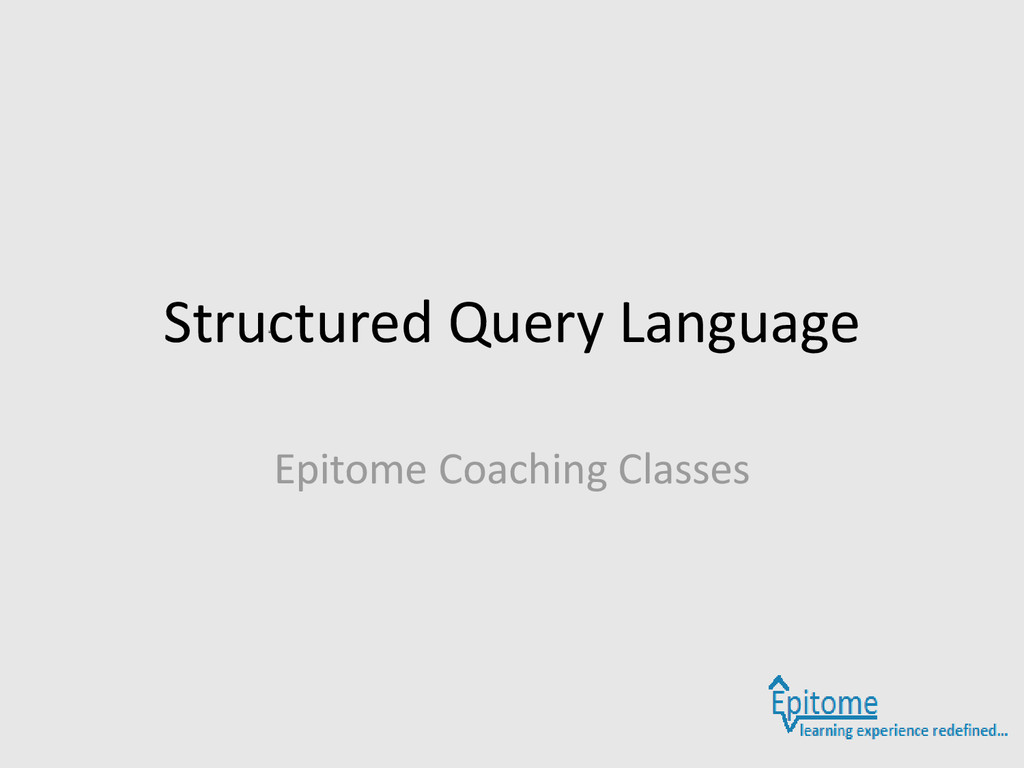 Structured Query Language

Epitome Coaching Classes

Epitome
learning experience redefined...